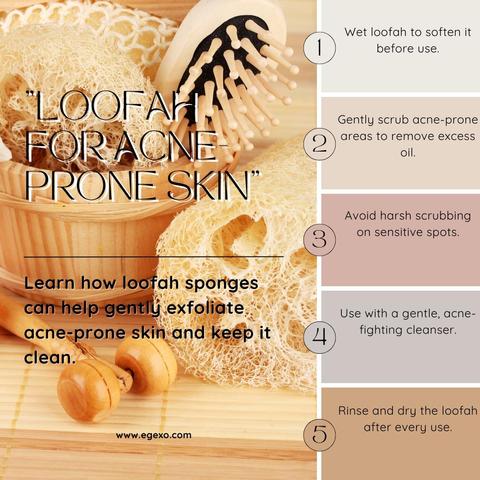 "LOOFAH FOR ACNE-PRONE SKIN"

Learn how loofah sponges can help gently exfoliate acne-prone skin and keep it clean.

www.egexo.com

1 Wet loofah to soften it before use.

2 Gently scrub acne-prone areas to remove excess oil.

3 Avoid harsh scrubbing on sensitive spots.

4 Use with a gentle, acne-fighting cleanser.

5 Rinse and dry the loofah after every use.